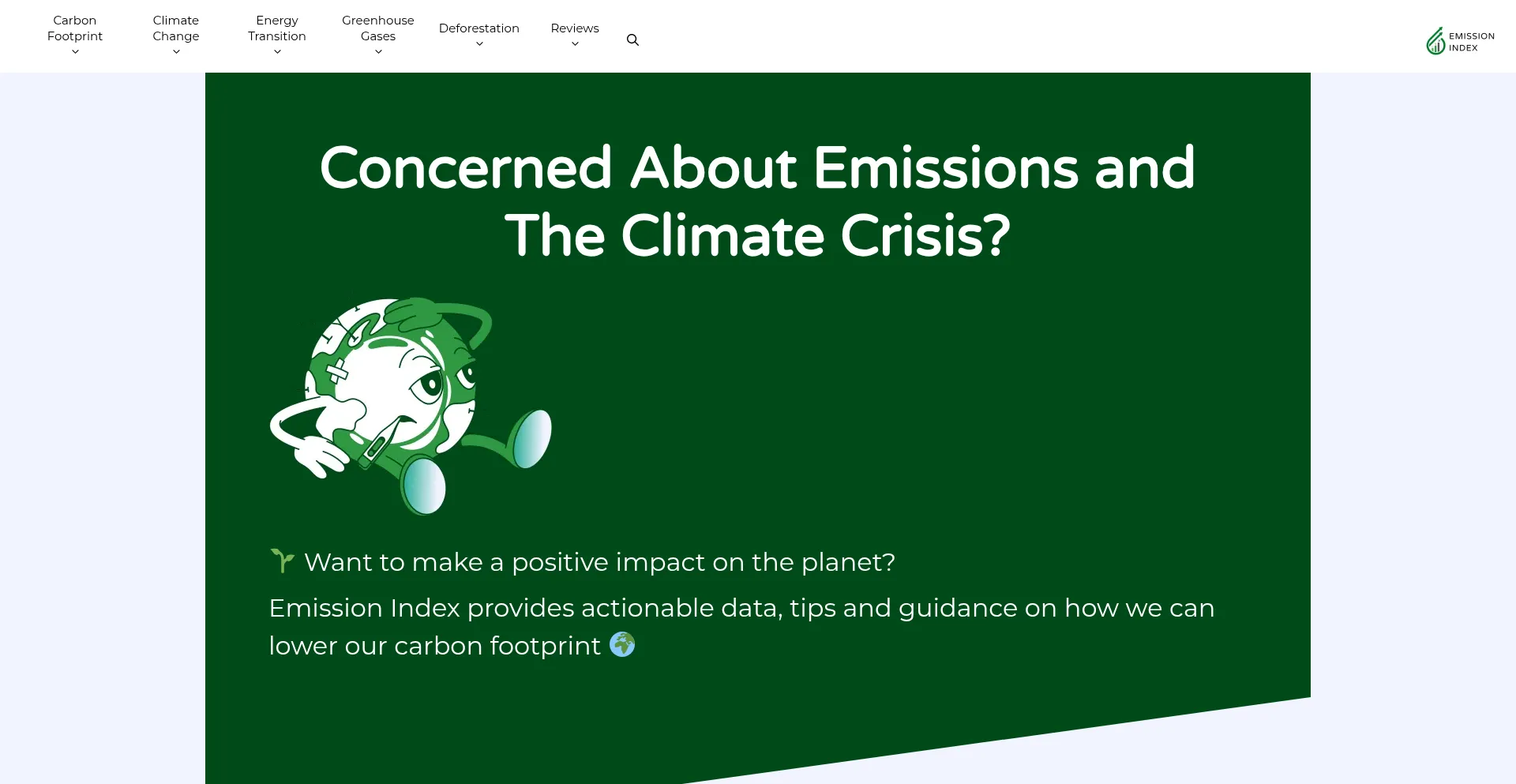 Carbon Footprint
Climate Change
Energy Transition
Greenhouse Gases
Deforestation
Reviews

EMISSION INDEX

Concerned About Emissions and The Climate Crisis?

🌱 Want to make a positive impact on the planet?

Emission Index provides actionable data, tips and guidance on how we can lower our carbon footprint 🌍